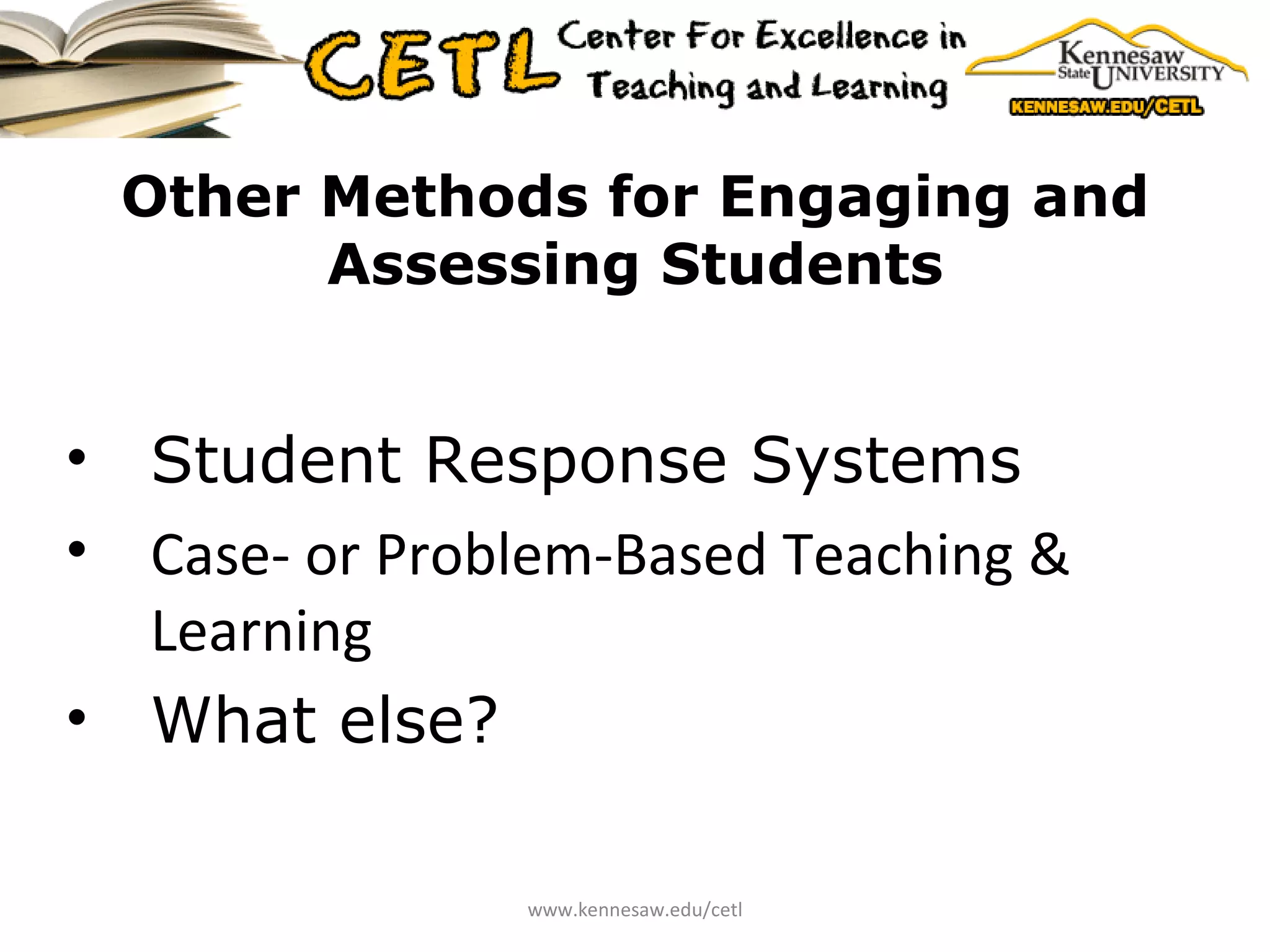 CETL Center For Excellence in Teaching and Learning

Kennesaw State UNIVERSITY
KENNESAW.EDU/CETL

Other Methods for Engaging and Assessing Students

• Student Response Systems
• Case- or Problem-Based Teaching & Learning
• What else?

www.kennesaw.edu/cetl